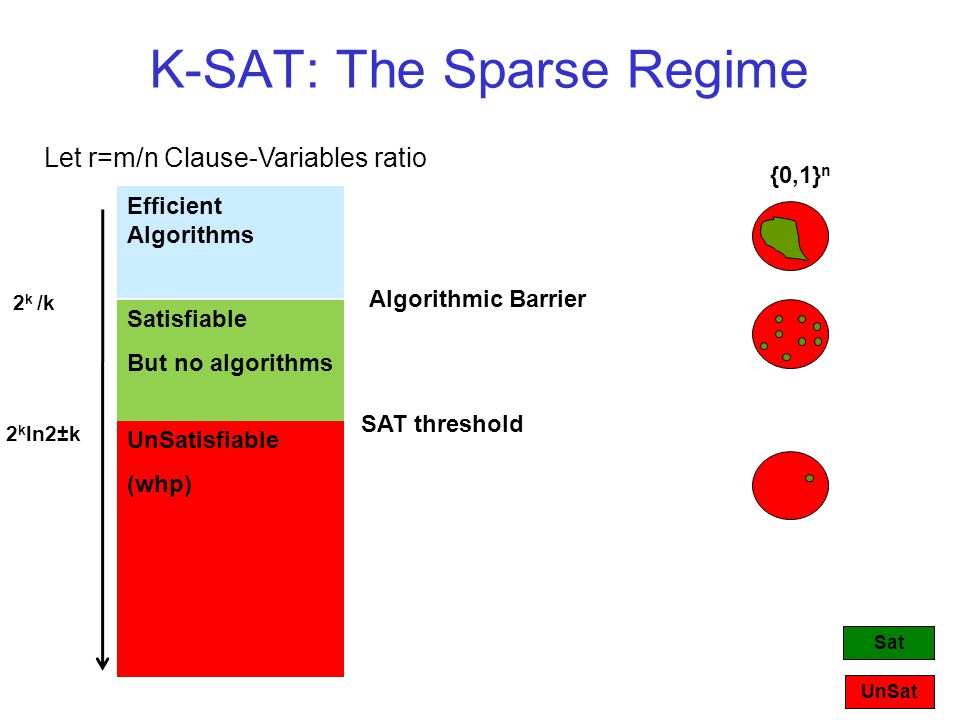 K-SAT: The Sparse Regime

Let r=m/n Clause-Variables ratio

$\{0,1\}^n$

Efficient Algorithms

$2^k/k$

Satisfiable

But no algorithms

Algorithmic Barrier

$2^k \ln 2 \pm k$

UnSatisfiable

(whp)

SAT threshold

Sat

UnSat